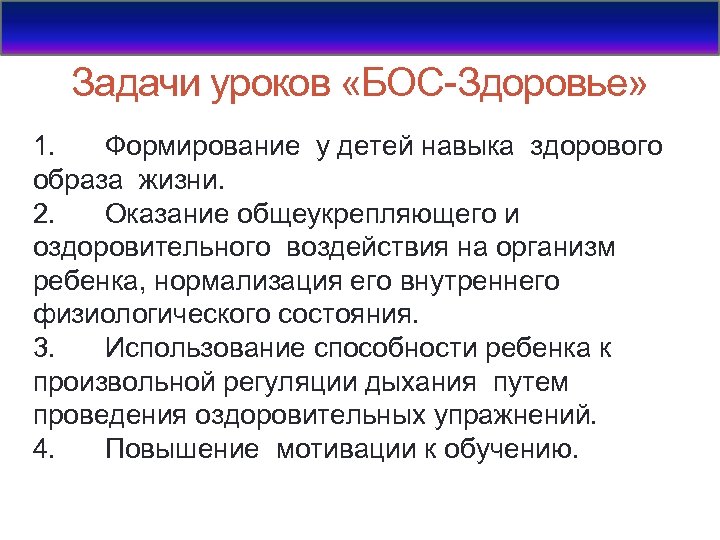 Задачи уроков «БОС-Здоровье»

1. Формирование у детей навыка здорового образа жизни.
2. Оказание общеукрепляющего и оздоровительного воздействия на организм ребенка, нормализация его внутреннего физиологического состояния.
3. Использование способности ребенка к произвольной регуляции дыхания путем проведения оздоровительных упражнений.
4. Повышение мотивации к обучению.